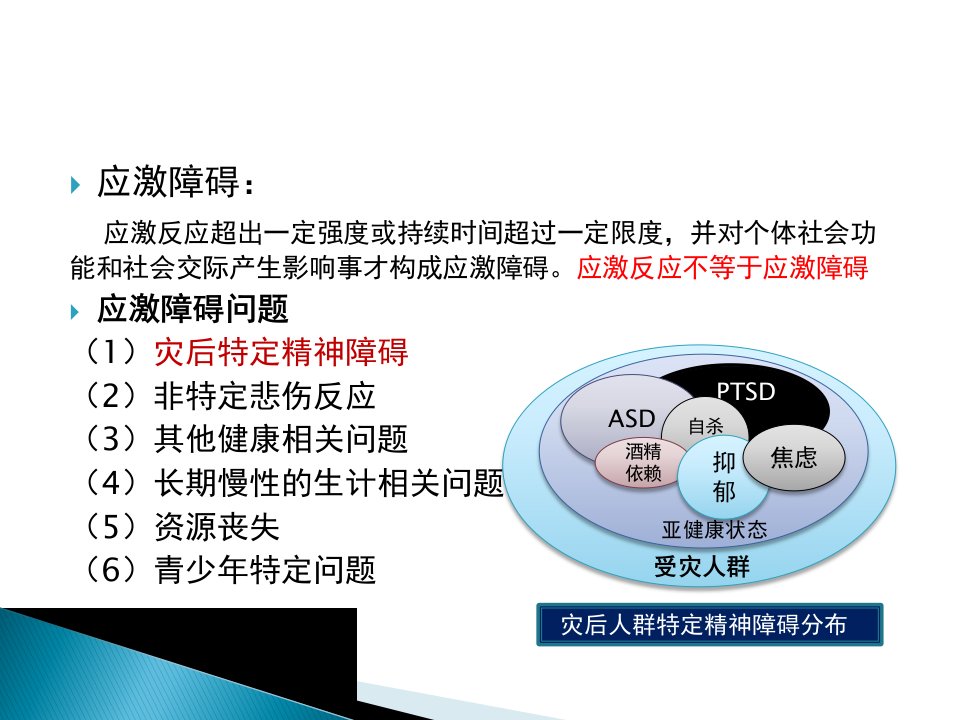 应激障碍：

应激反应超出一定强度或持续时间超过一定限度，并对个体社会功能和社会交际产生影响事才构成应激障碍。应激反应不等于应激障碍

应激障碍问题

（1）灾后特定精神障碍
（2）非特定悲伤反应
（3）其他健康相关问题
（4）长期慢性的生计相关问题
（5）资源丧失
（6）青少年特定问题

PTSD
ASD
自杀
酒精依赖
抑郁
焦虑
亚健康状态
受灾人群

灾后人群特定精神障碍分布